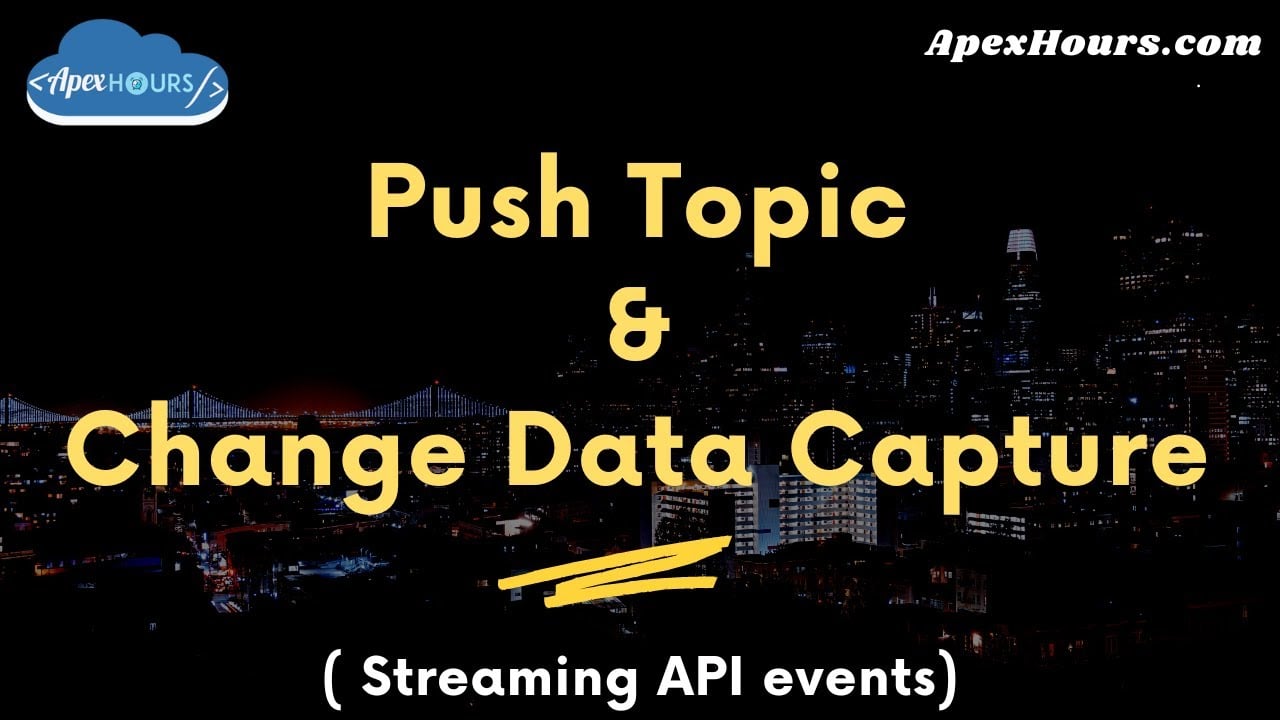 <ApexHOURS/>

ApexHours.com

Push Topic
&
Change Data Capture

( Streaming API events)